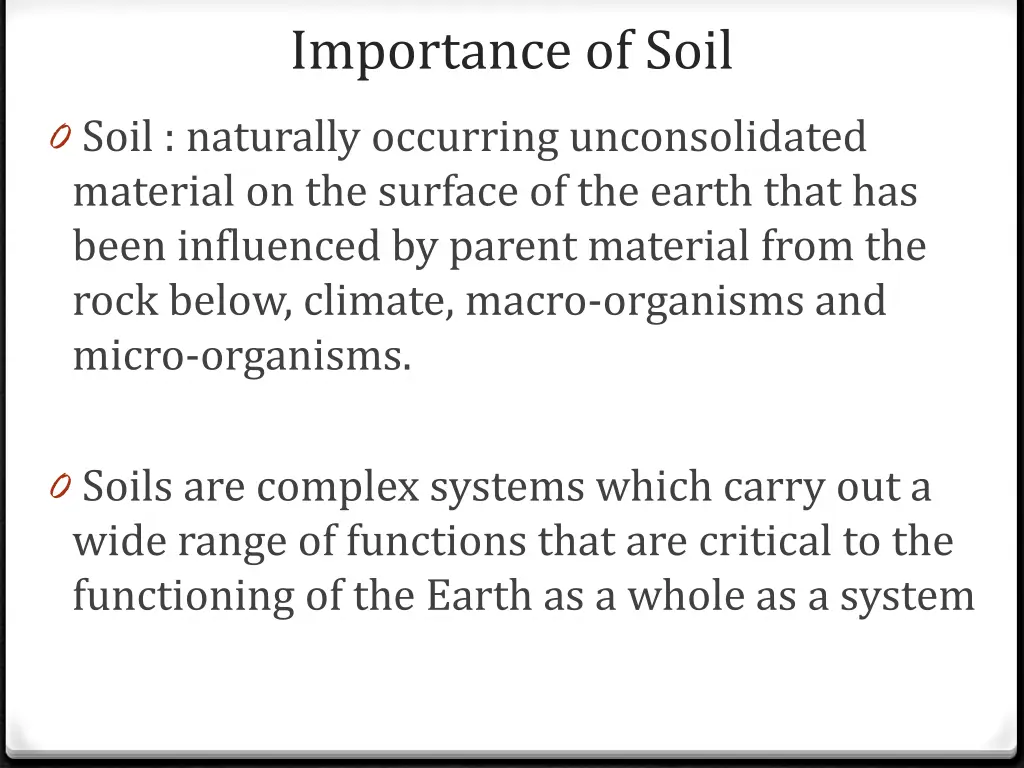 Importance of Soil

0 Soil : naturally occurring unconsolidated material on the surface of the earth that has been influenced by parent material from the rock below, climate, macro-organisms and micro-organisms.

0 Soils are complex systems which carry out a wide range of functions that are critical to the functioning of the Earth as a whole as a system